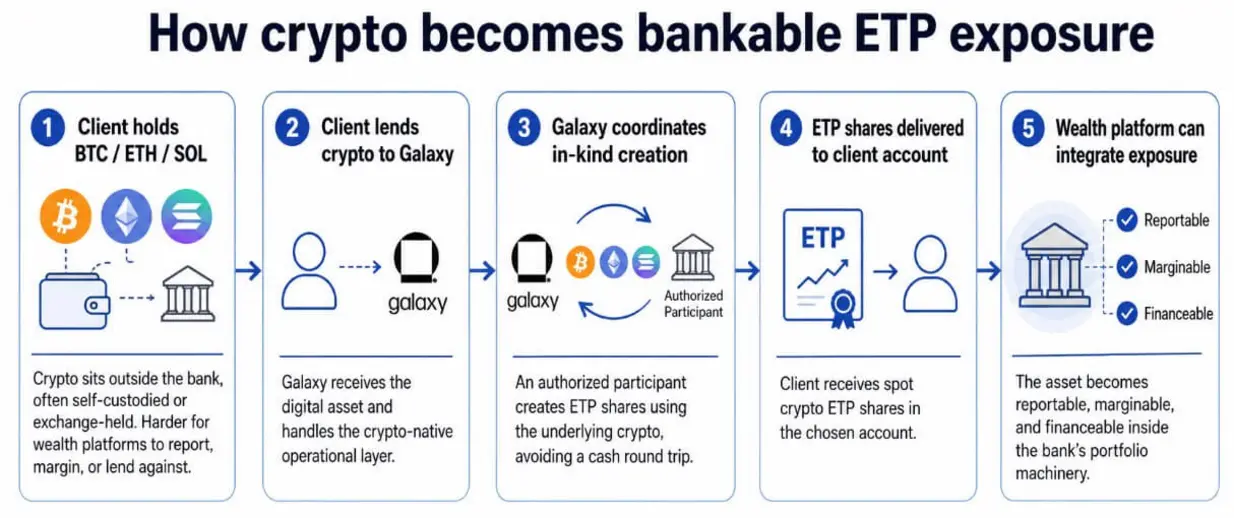 How crypto becomes bankable ETP exposure

1 Client holds BTC / ETH / SOL

Crypto sits outside the bank, often self-custodied or exchange-held. Harder for wealth platforms to report, margin, or lend against.

2 Client lends crypto to Galaxy

galaxy

Galaxy receives the digital asset and handles the crypto-native operational layer.

3 Galaxy coordinates in-kind creation

galaxy

Authorized Participant

An authorized participant creates ETP shares using the underlying crypto, avoiding a cash round trip.

4 ETP shares delivered to client account

ETP

Client receives spot crypto ETP shares in the chosen account.

5 Wealth platform can integrate exposure

Reportable

Marginable

Financeable

The asset becomes reportable, marginable, and financeable inside the bank's portfolio machinery.